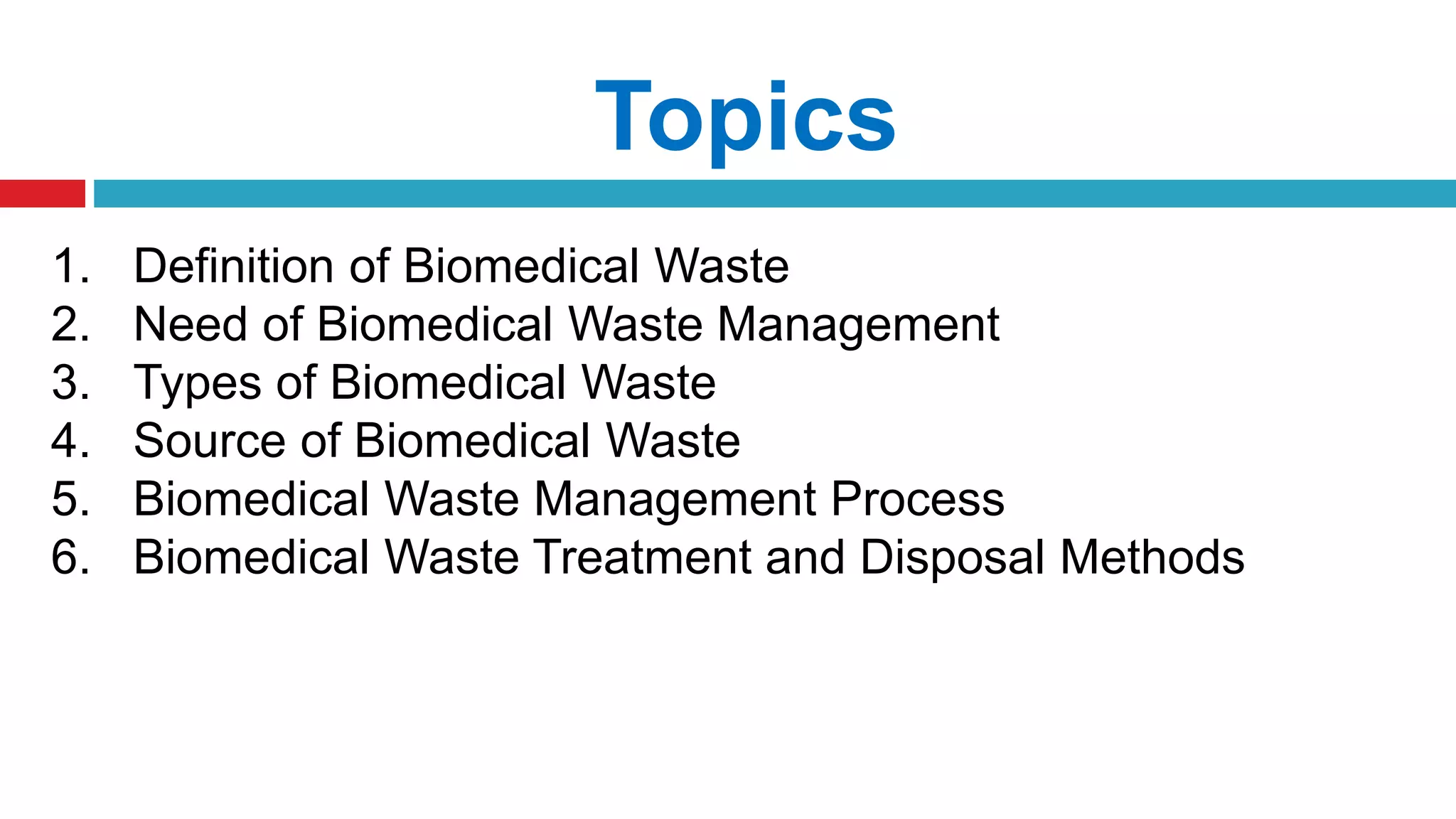 Topics

1. Definition of Biomedical Waste
2. Need of Biomedical Waste Management
3. Types of Biomedical Waste
4. Source of Biomedical Waste
5. Biomedical Waste Management Process
6. Biomedical Waste Treatment and Disposal Methods